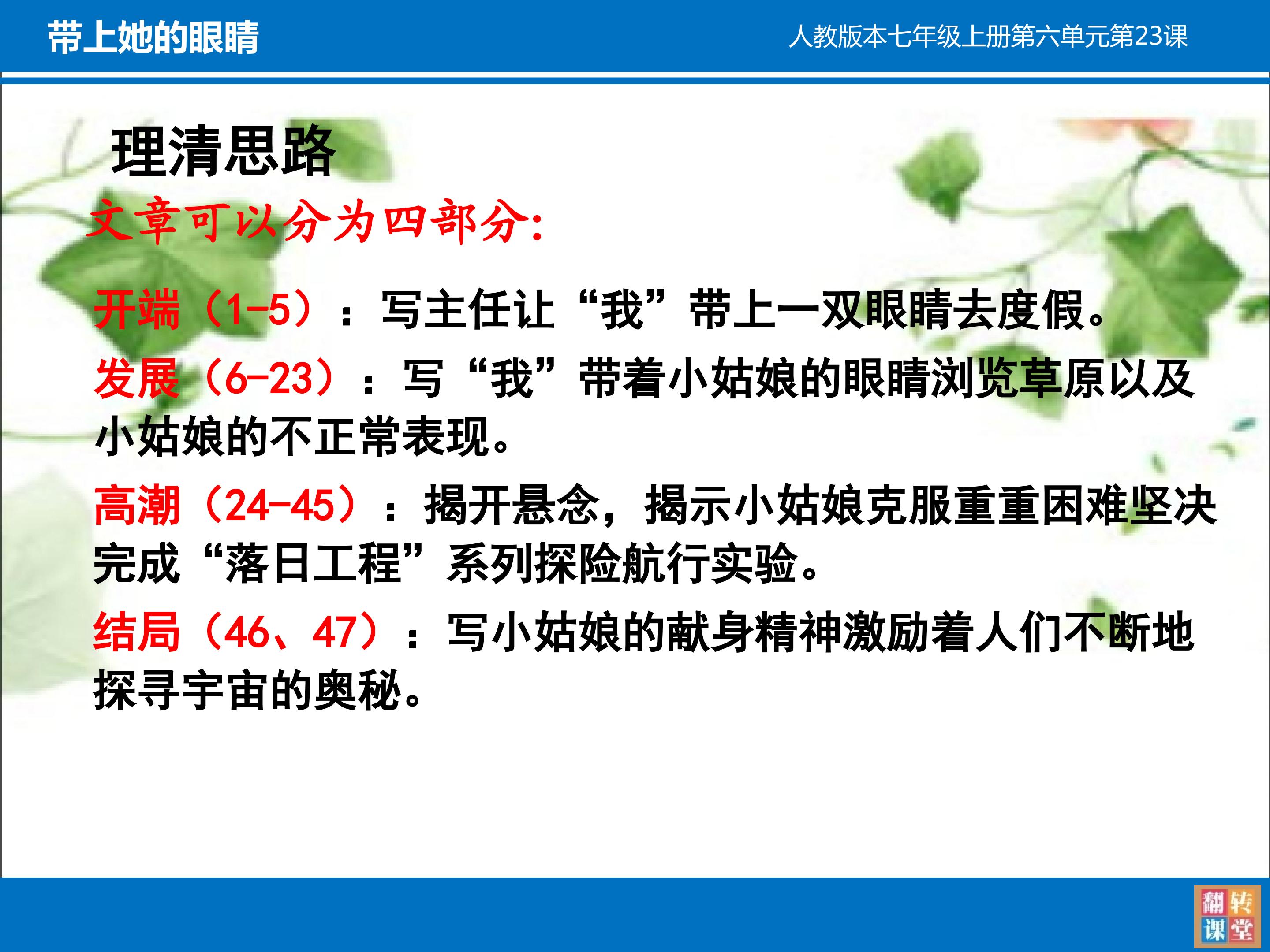 带上她的眼睛

人教版本七年级上册第六单元第23课

理清思路

文章可以分为四部分:

开端（1-5）：写主任让“我”带上一双眼睛去度假。

发展（6-23）：写“我”带着小姑娘的眼睛浏览草原以及小姑娘的不正常表现。

高潮（24-45）：揭开悬念，揭示小姑娘克服重重困难坚决完成“落日工程”系列探险航行实验。

结局（46、47）：写小姑娘的献身精神激励着人们不断地探寻宇宙的奥秘。

翻转课堂